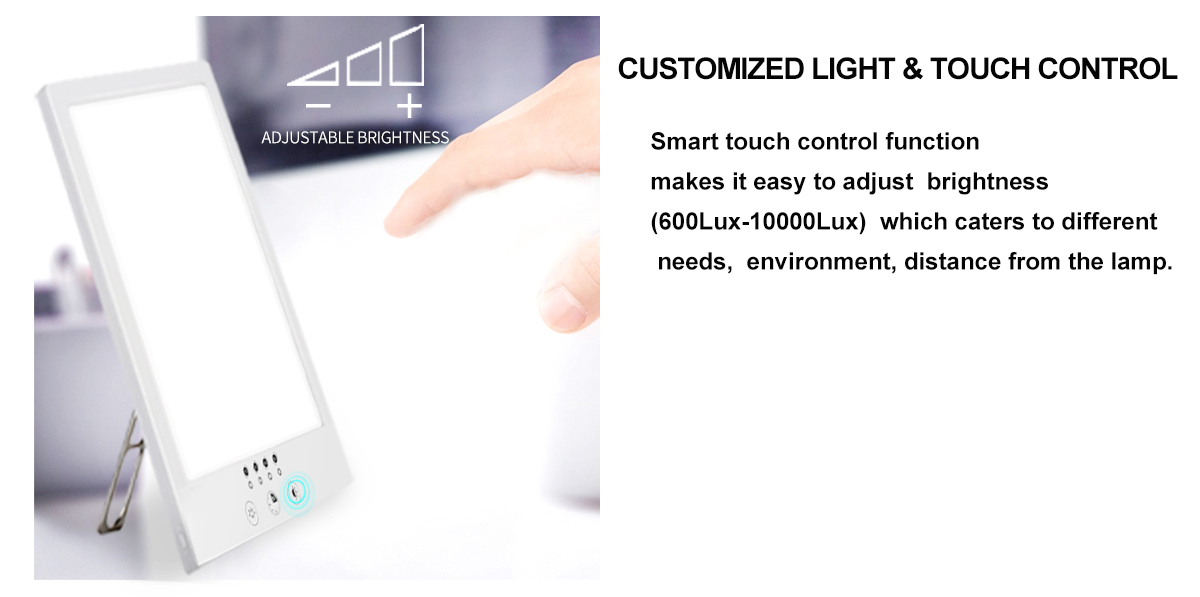 −  +
ADJUSTABLE BRIGHTNESS

CUSTOMIZED LIGHT & TOUCH CONTROL

Smart touch control function makes it easy to adjust brightness (600Lux-10000Lux) which caters to different needs, environment, distance from the lamp.